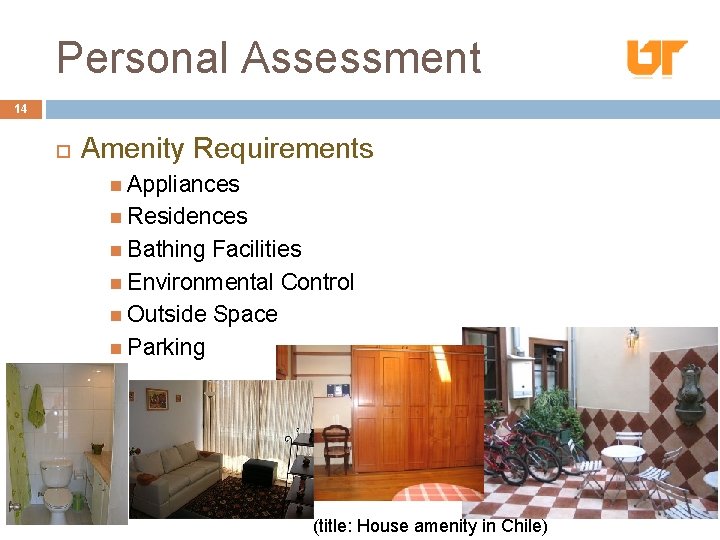 Personal Assessment

UT

14

Amenity Requirements

Appliances

Residences

Bathing Facilities

Environmental Control

Outside Space

Parking

(title: House amenity in Chile)